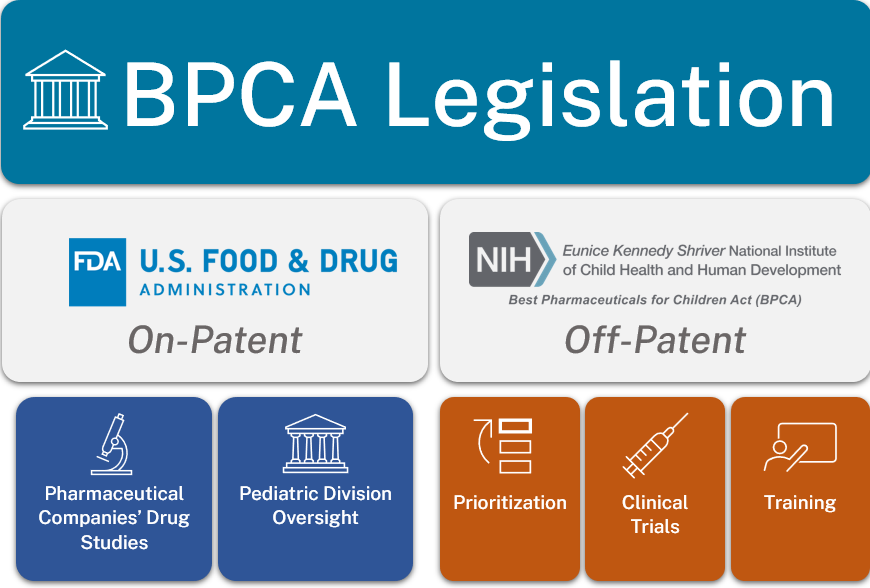 BPCA Legislation

FDA U.S. FOOD & DRUG ADMINISTRATION

On-Patent

NIH Eunice Kennedy Shriver National Institute of Child Health and Human Development

Best Pharmaceuticals for Children Act (BPCA)

Off-Patent

Pharmaceutical Companies' Drug Studies

Pediatric Division Oversight

Prioritization

Clinical Trials

Training